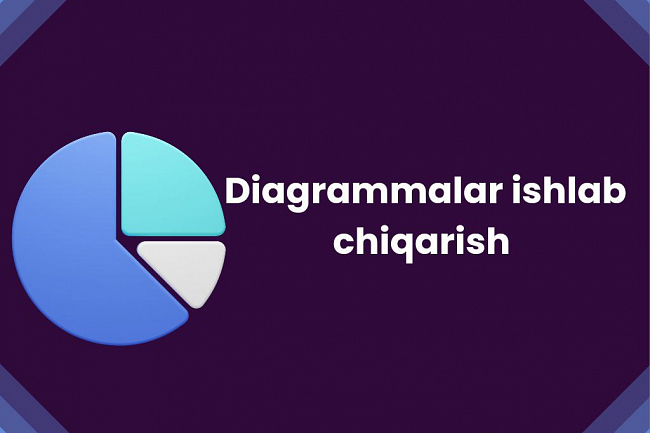 Diagrammalar ishlab chiqarish